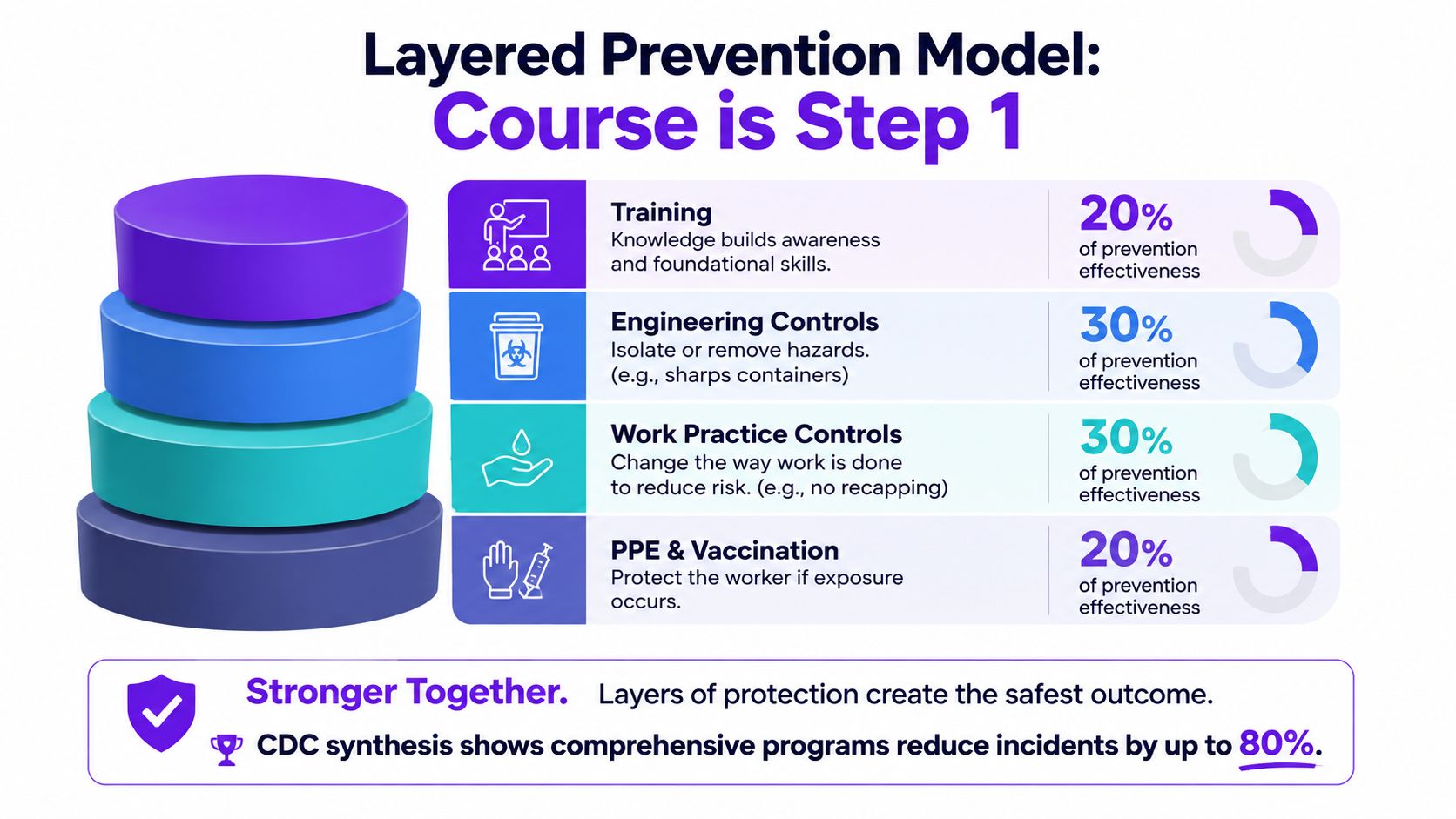 Layered Prevention Model:
Course is Step 1

Training
Knowledge builds awareness and foundational skills.
20%
of prevention effectiveness

Engineering Controls
Isolate or remove hazards. (e.g., sharps containers)
30%
of prevention effectiveness

Work Practice Controls
Change the way work is done to reduce risk. (e.g., no recapping)
30%
of prevention effectiveness

PPE & Vaccination
Protect the worker if exposure occurs.
20%
of prevention effectiveness

Stronger Together. Layers of protection create the safest outcome.
CDC synthesis shows comprehensive programs reduce incidents by up to 80%.